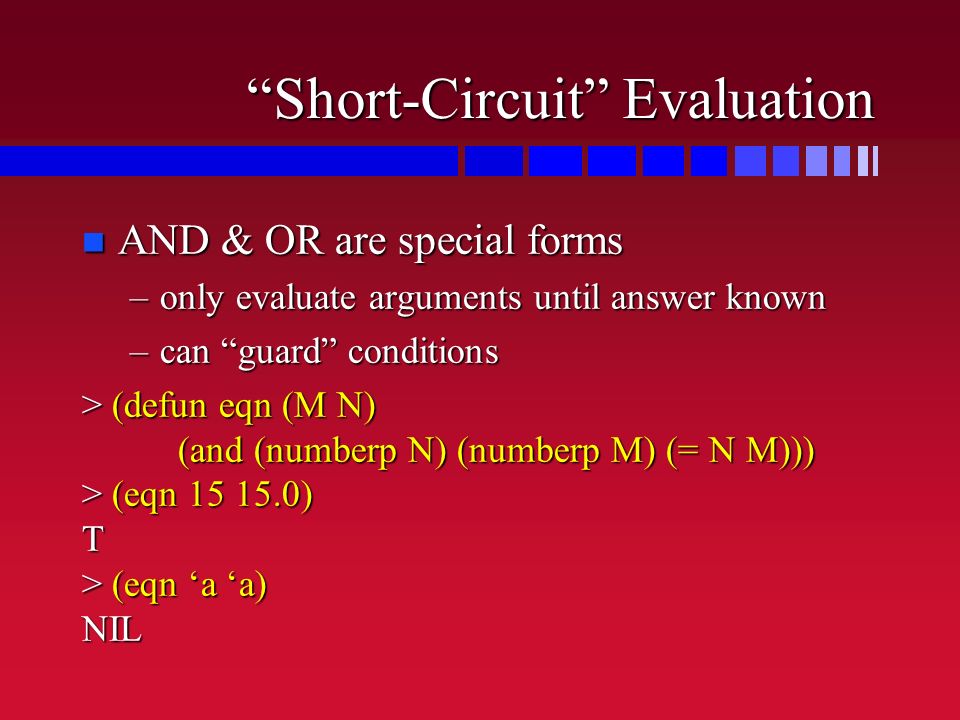 “Short-Circuit” Evaluation

AND & OR are special forms

– only evaluate arguments until answer known

– can “guard” conditions

> (defun eqn (M N)
(and (numberp N) (numberp M) (= N M)))
> (eqn 15 15.0)
T
> (eqn ‘a ‘a)
NIL